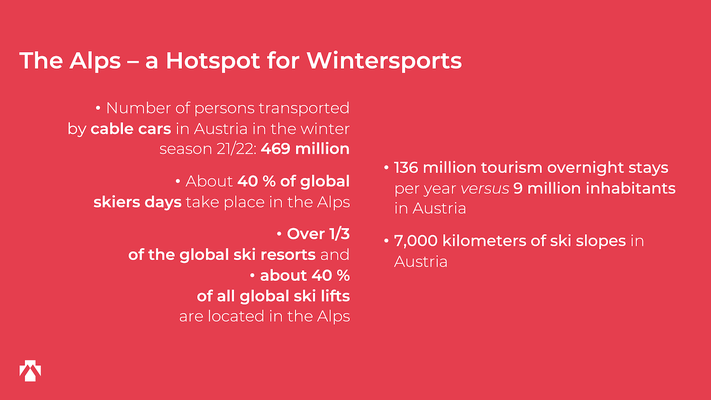 The Alps – a Hotspot for Wintersports

• Number of persons transported by cable cars in Austria in the winter season 21/22: 469 million

• About 40 % of global skiers days take place in the Alps

• Over 1/3 of the global ski resorts and
• about 40 % of all global ski lifts are located in the Alps

• 136 million tourism overnight stays per year versus 9 million inhabitants in Austria

• 7,000 kilometers of ski slopes in Austria